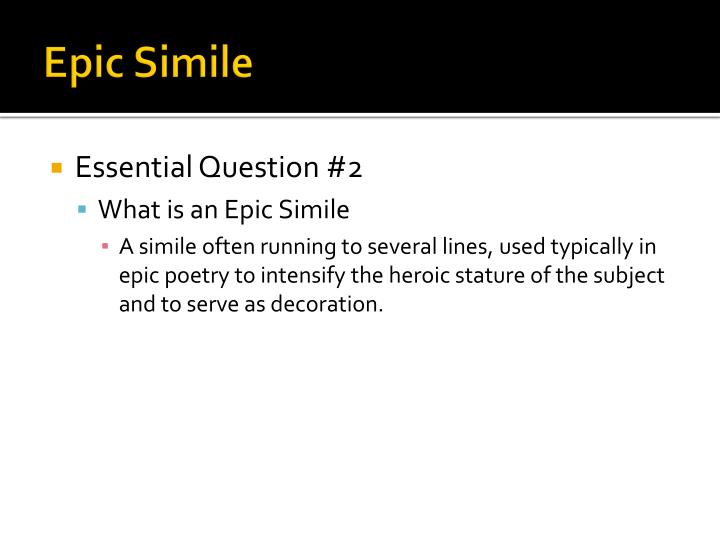 Epic Simile

Essential Question #2

What is an Epic Simile

A simile often running to several lines, used typically in epic poetry to intensify the heroic stature of the subject and to serve as decoration.